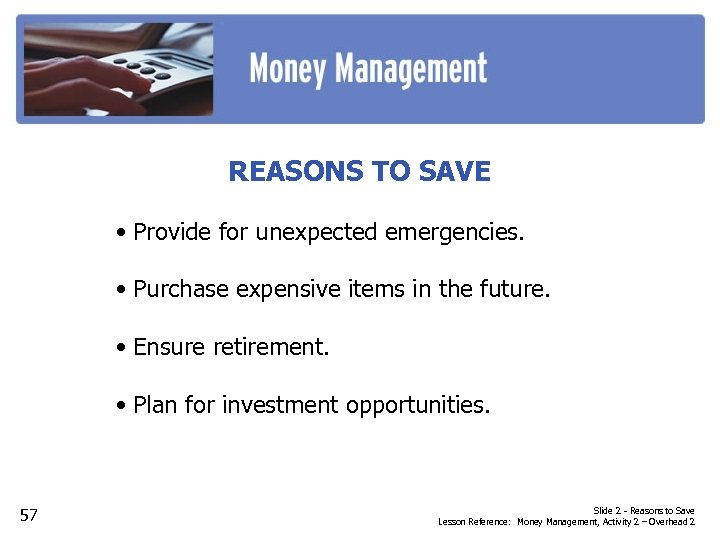 Money Management

REASONS TO SAVE

• Provide for unexpected emergencies.

• Purchase expensive items in the future.

• Ensure retirement.

• Plan for investment opportunities.

57

Slide 2 - Reasons to Save
Lesson Reference: Money Management, Activity 2 – Overhead 2